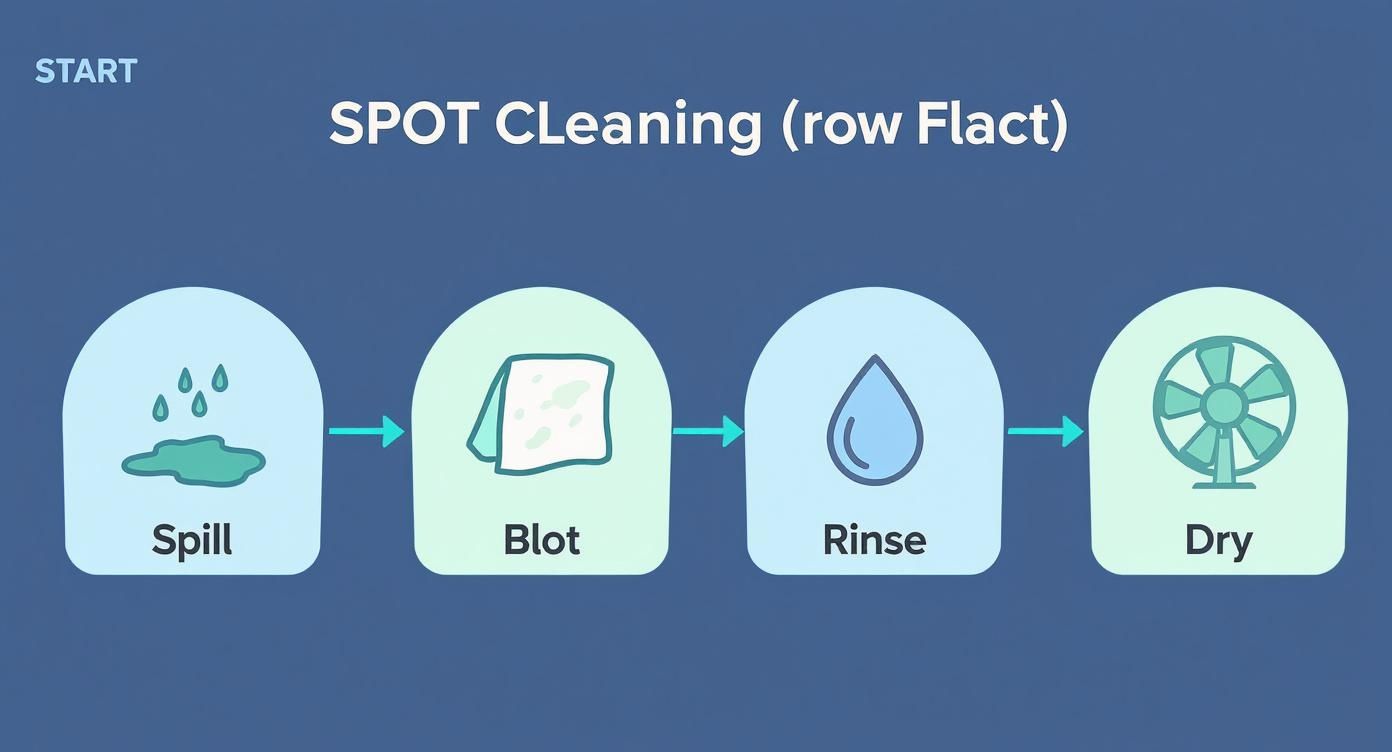 START

SPOT CLeaning (row Flact)

Spill

Blot

Rinse

Dry